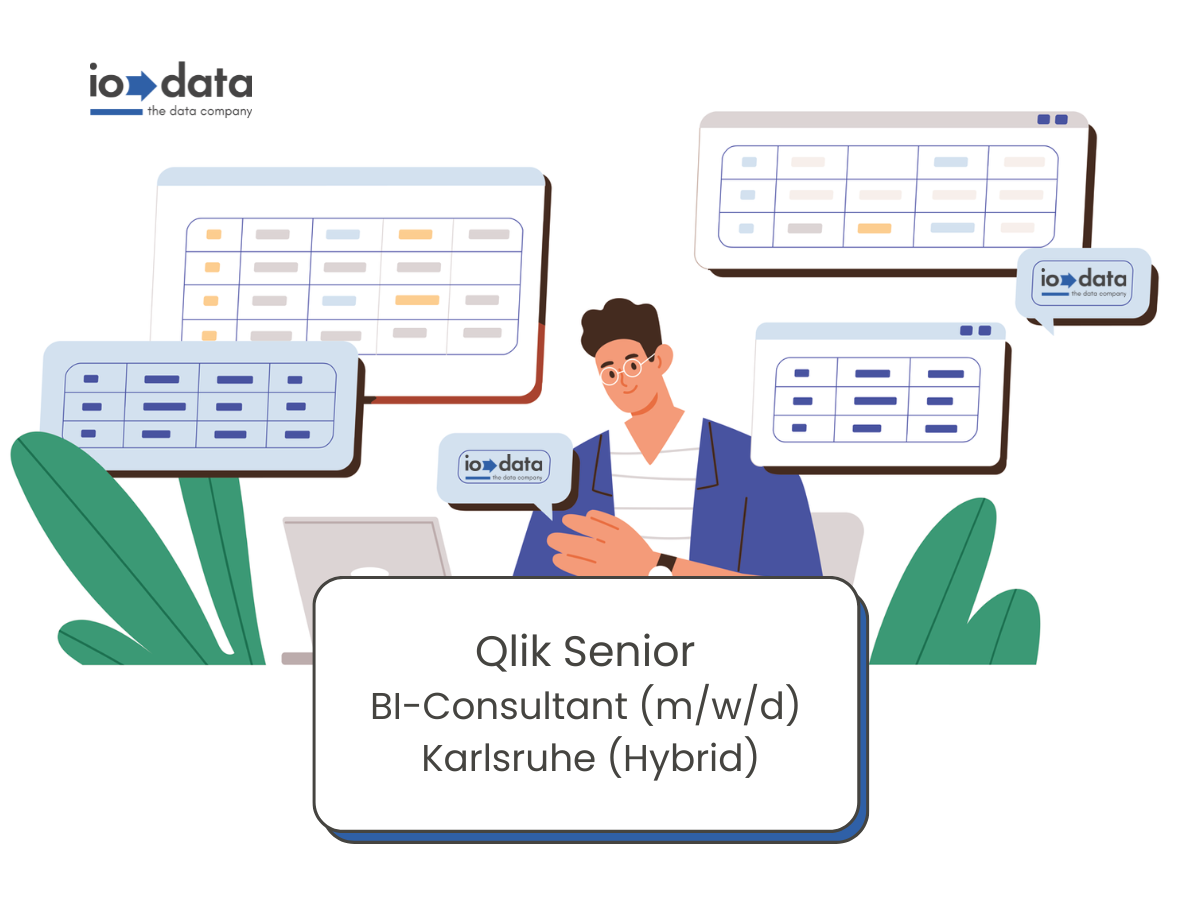 io data
the data company

io data
the data company

io data
the data company

Qlik Senior
BI-Consultant (m/w/d)
Karlsruhe (Hybrid)